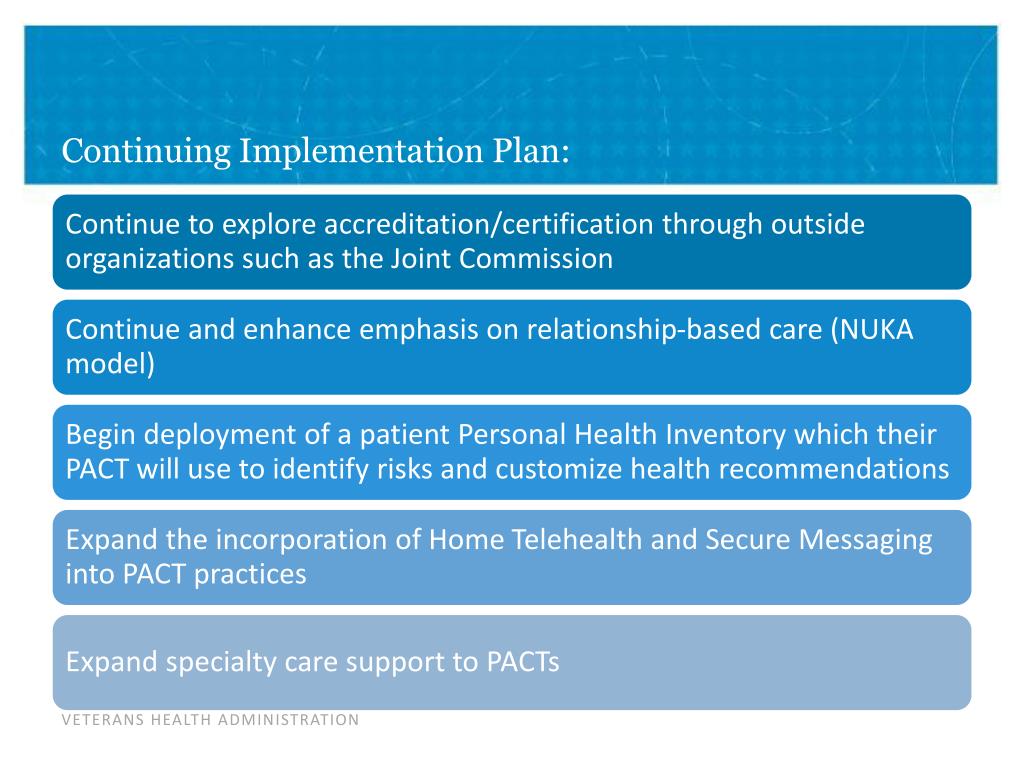 Continuing Implementation Plan:

Continue to explore accreditation/certification through outside organizations such as the Joint Commission

Continue and enhance emphasis on relationship-based care (NUKA model)

Begin deployment of a patient Personal Health Inventory which their PACT will use to identify risks and customize health recommendations

Expand the incorporation of Home Telehealth and Secure Messaging into PACT practices

Expand specialty care support to PACTs

VETERANS HEALTH ADMINISTRATION